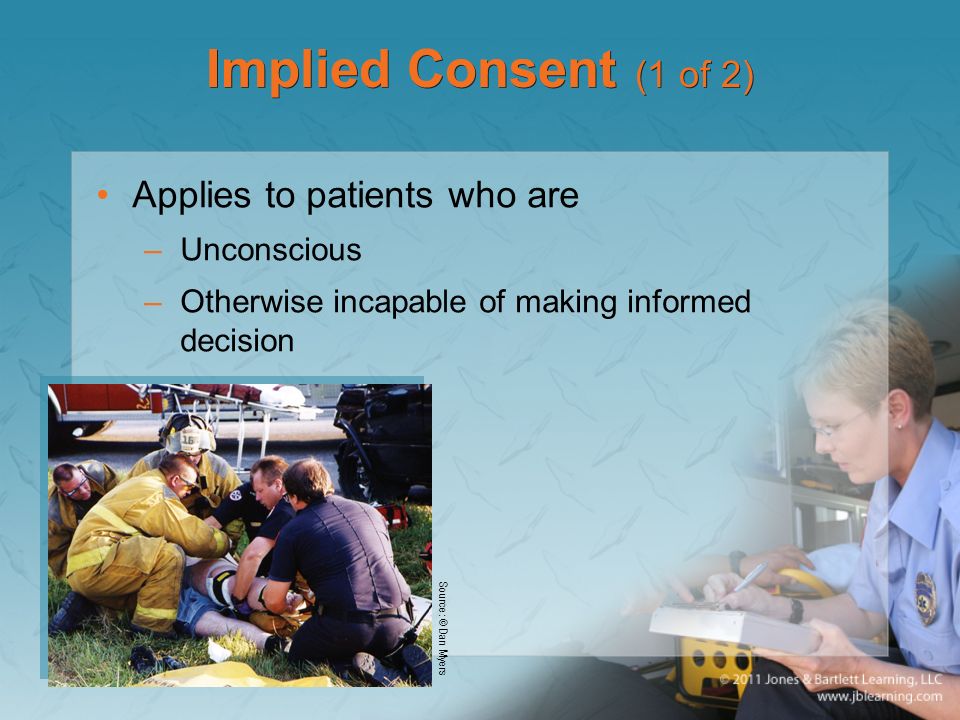 Implied Consent (1 of 2)

• Applies to patients who are
– Unconscious
– Otherwise incapable of making informed decision

Source: © Dan Myers

© 2011 Jones & Bartlett Learning, LLC
www.jblearning.com